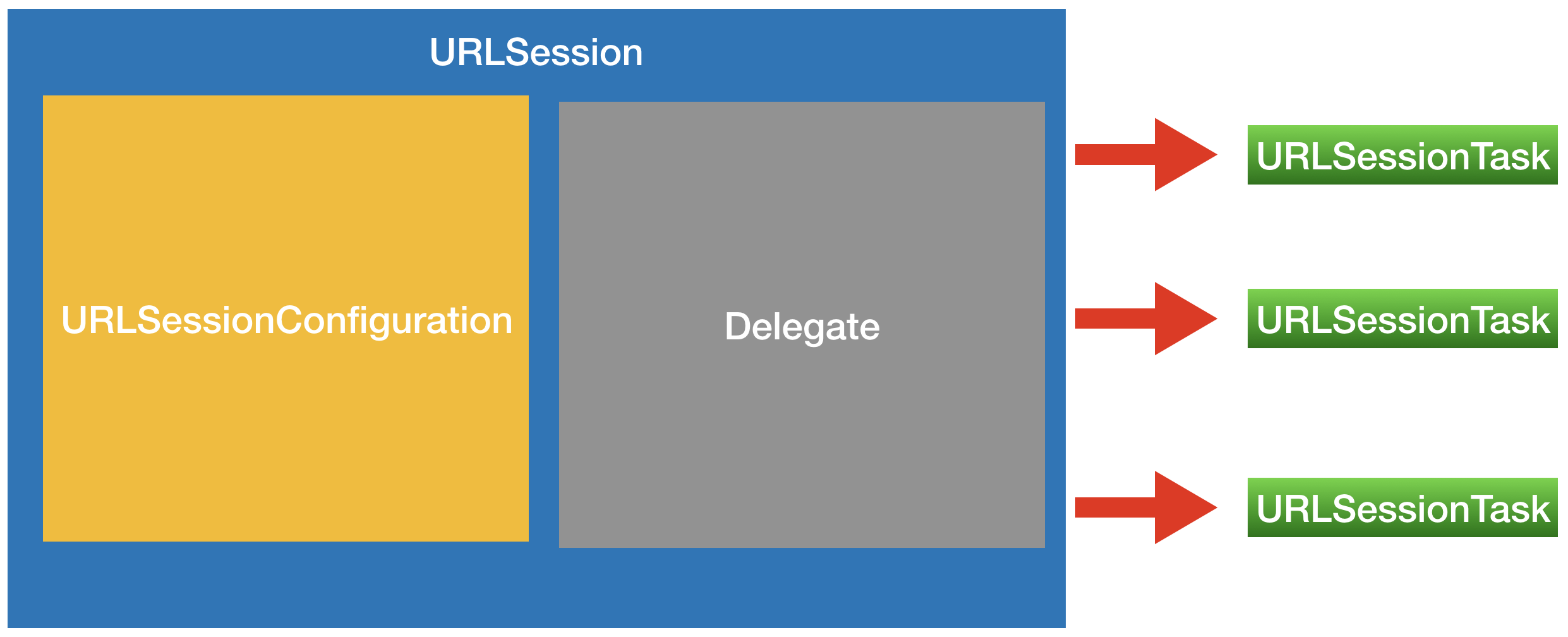 URLSession

URLSessionConfiguration

Delegate

URLSessionTask

URLSessionTask

URLSessionTask